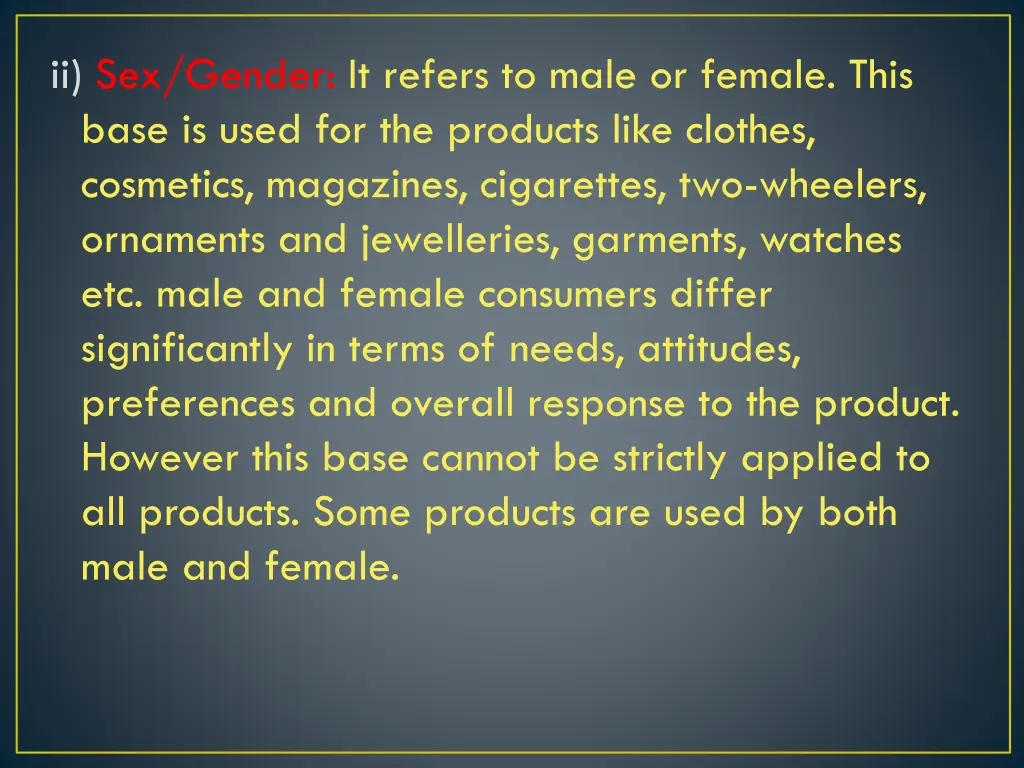 ii) Sex/Gender: It refers to male or female. This base is used for the products like clothes, cosmetics, magazines, cigarettes, two-wheelers, ornaments and jewelleries, garments, watches etc. male and female consumers differ significantly in terms of needs, attitudes, preferences and overall response to the product. However this base cannot be strictly applied to all products. Some products are used by both male and female.